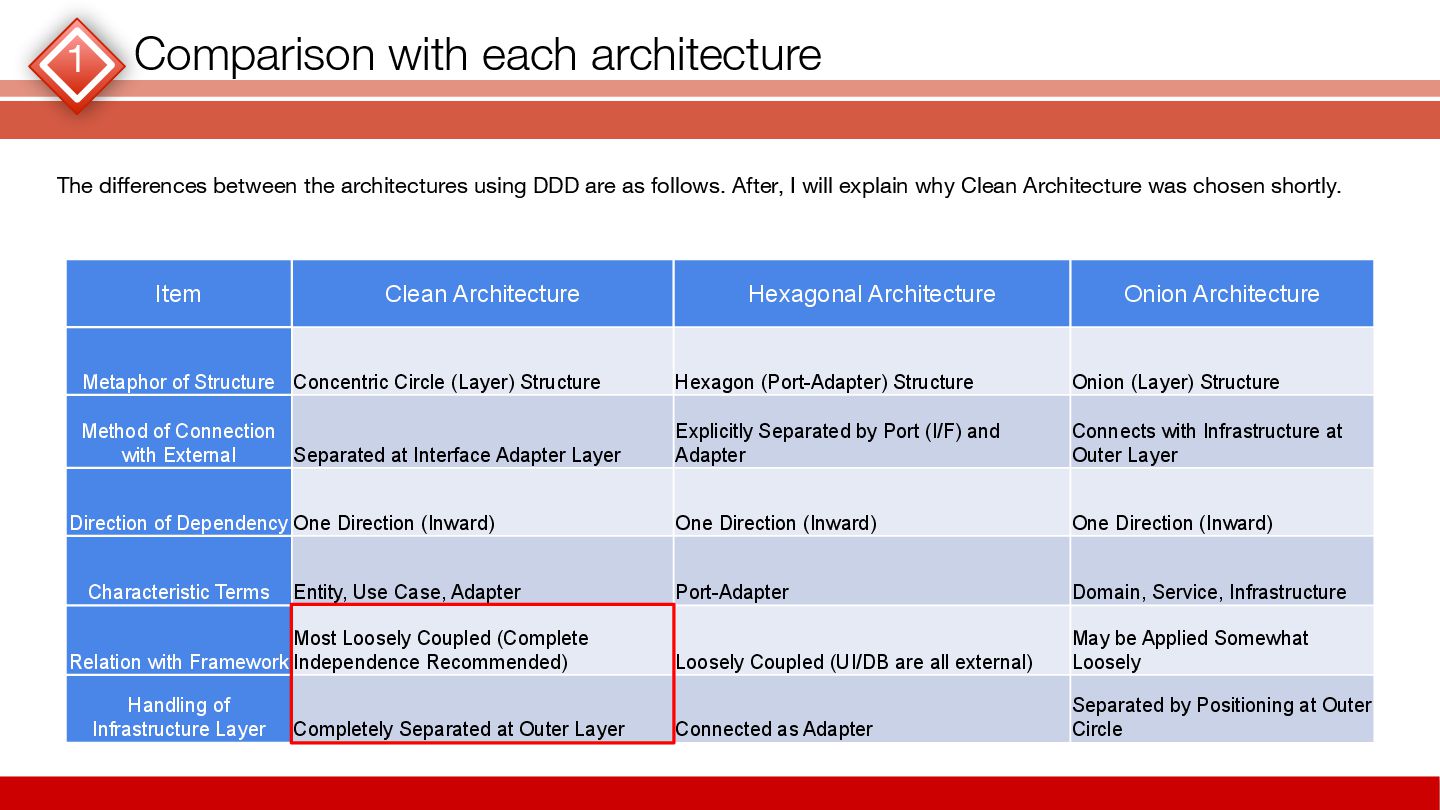 1 Comparison with each architecture

The differences between the architectures using DDD are as follows. After, I will explain why Clean Architecture was chosen shortly.

| Item | Clean Architecture | Hexagonal Architecture | Onion Architecture |
|---|---|---|---|
| Metaphor of Structure | Concentric Circle (Layer) Structure | Hexagon (Port-Adapter) Structure | Onion (Layer) Structure |
| Method of Connection with External | Separated at Interface Adapter Layer | Explicitly Separated by Port (I/F) and Adapter | Connects with Infrastructure at Outer Layer |
| Direction of Dependency | One Direction (Inward) | One Direction (Inward) | One Direction (Inward) |
| Characteristic Terms | Entity, Use Case, Adapter | Port-Adapter | Domain, Service, Infrastructure |
| Relation with Framework | Most Loosely Coupled (Complete Independence Recommended) | Loosely Coupled (UI/DB are all external) | May be Applied Somewhat Loosely |
| Handling of Infrastructure Layer | Completely Separated at Outer Layer | Connected as Adapter | Separated by Positioning at Outer Circle |